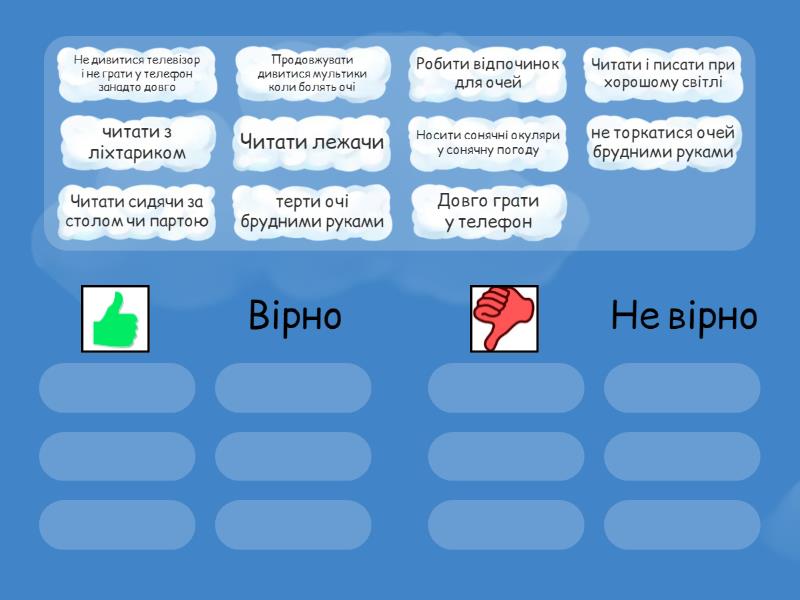 Не дивитися телевізор і не грати у телефон занадто довго

Продовжувати дивитися мультики коли болять очі

Робити відпочинок для очей

Читати і писати при хорошому світлі

читати з ліхтариком

Читати лежачи

Носити сонячні окуляри у сонячну погоду

не торкатися очей брудними руками

Читати сидячи за столом чи партою

терти очі брудними руками

Довго грати у телефон

Вірно

Не вірно